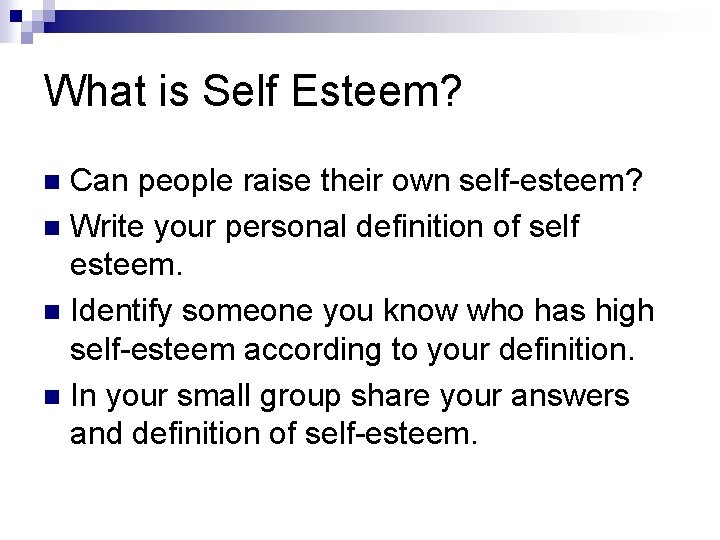 What is Self Esteem?

- Can people raise their own self-esteem?
- Write your personal definition of self esteem.
- Identify someone you know who has high self-esteem according to your definition.
- In your small group share your answers and definition of self-esteem.